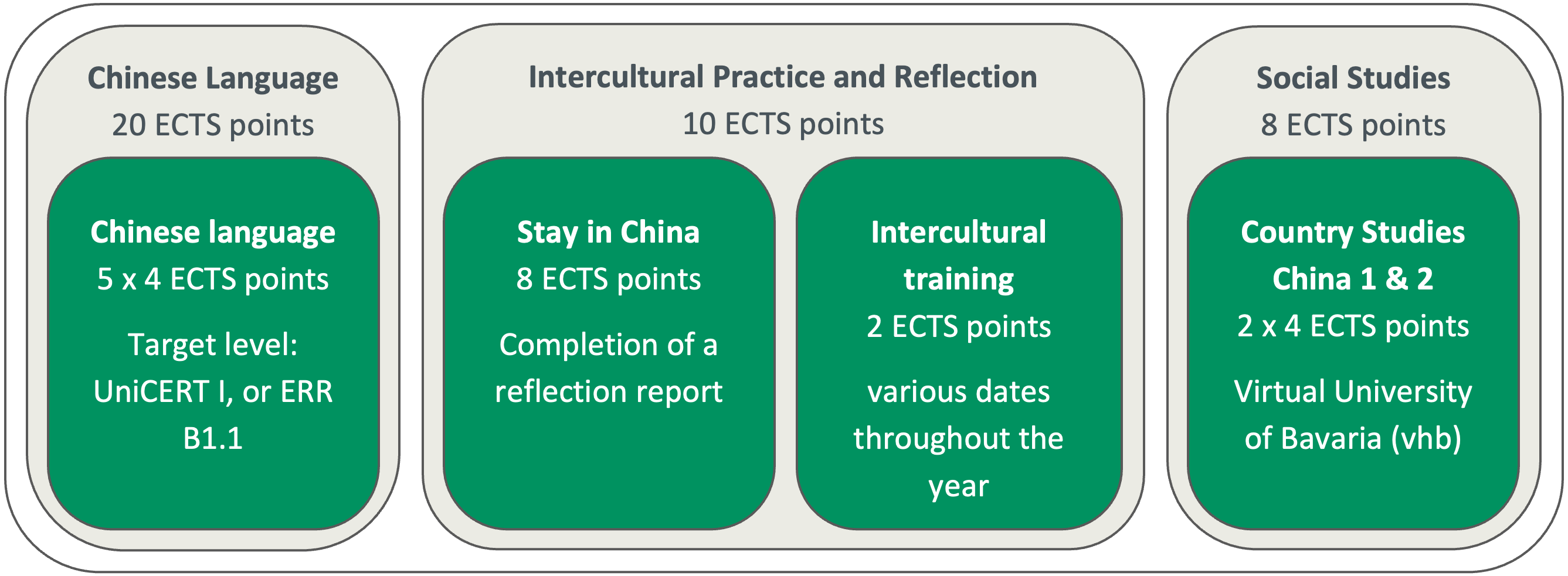 Chinese Language
20 ECTS points

Chinese language
5 x 4 ECTS points

Target level:
UniCERT I, or ERR B1.1

Intercultural Practice and Reflection
10 ECTS points

Stay in China
8 ECTS points

Completion of a reflection report

Intercultural training
2 ECTS points

various dates throughout the year

Social Studies
8 ECTS points

Country Studies China 1 & 2
2 x 4 ECTS points

Virtual University of Bavaria (vhb)